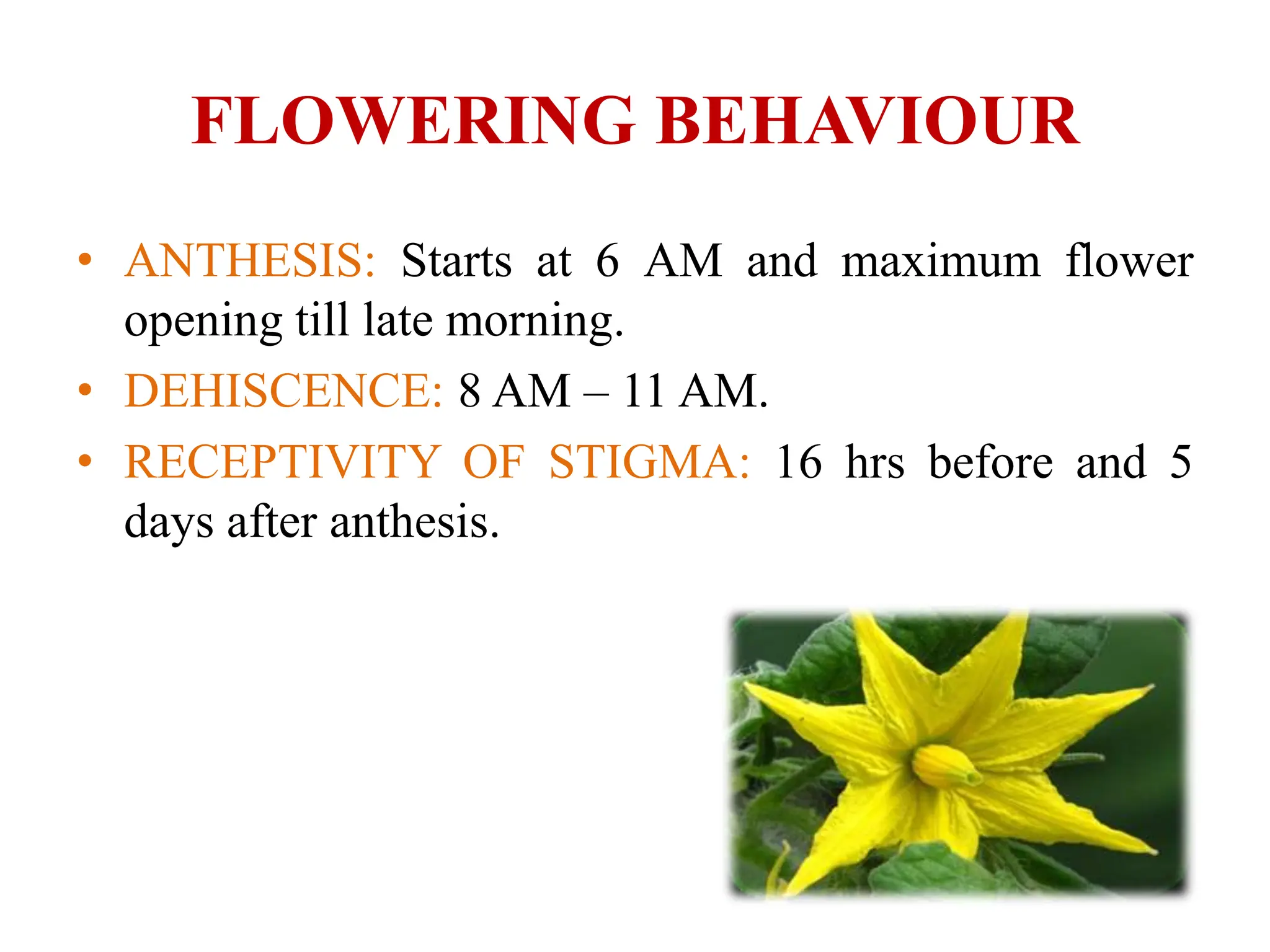 FLOWERING BEHAVIOUR

• ANTHESIS: Starts at 6 AM and maximum flower opening till late morning.
• DEHISCENCE: 8 AM – 11 AM.
• RECEPTIVITY OF STIGMA: 16 hrs before and 5 days after anthesis.